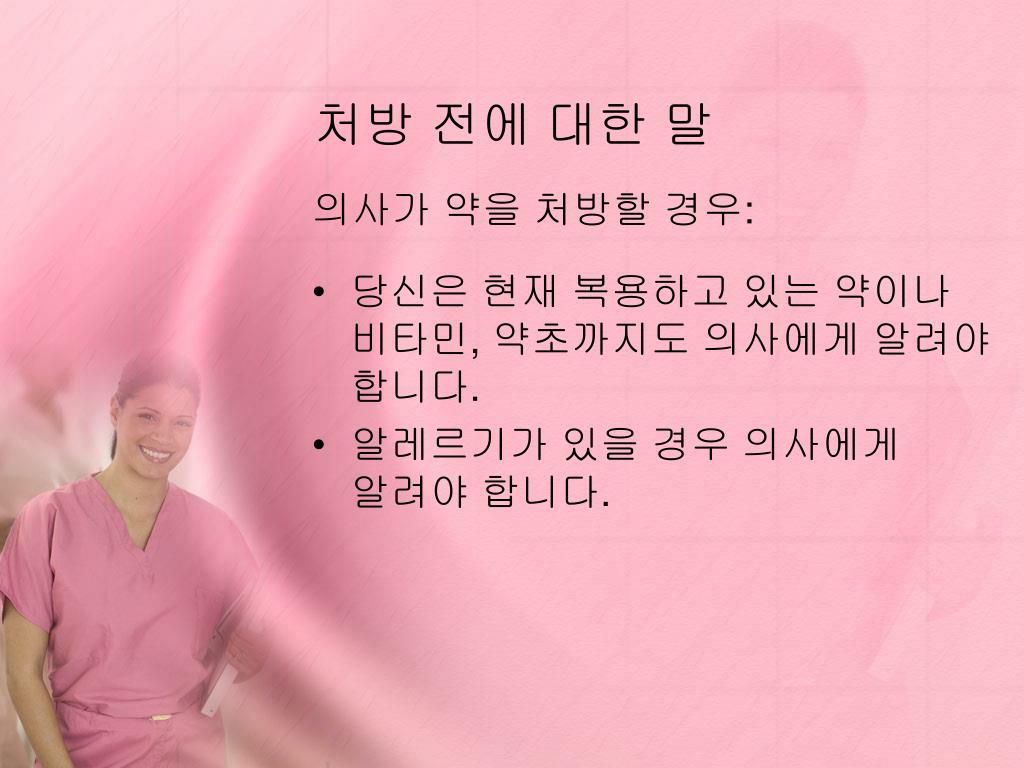 처방 전에 대한 말

의사가 약을 처방할 경우:

• 당신은 현재 복용하고 있는 약이나 비타민, 약초까지도 의사에게 알려야 합니다.
• 알레르기가 있을 경우 의사에게 알려야 합니다.